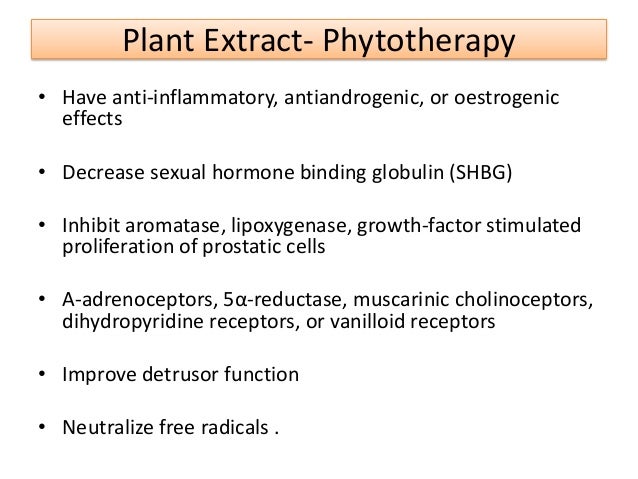 Plant Extract- Phytotherapy

• Have anti-inflammatory, antiandrogenic, or oestrogenic effects

• Decrease sexual hormone binding globulin (SHBG)

• Inhibit aromatase, lipoxygenase, growth-factor stimulated proliferation of prostatic cells

• A-adrenoceptors, 5α-reductase, muscarinic cholinoceptors, dihydropyridine receptors, or vanilloid receptors

• Improve detrusor function

• Neutralize free radicals .